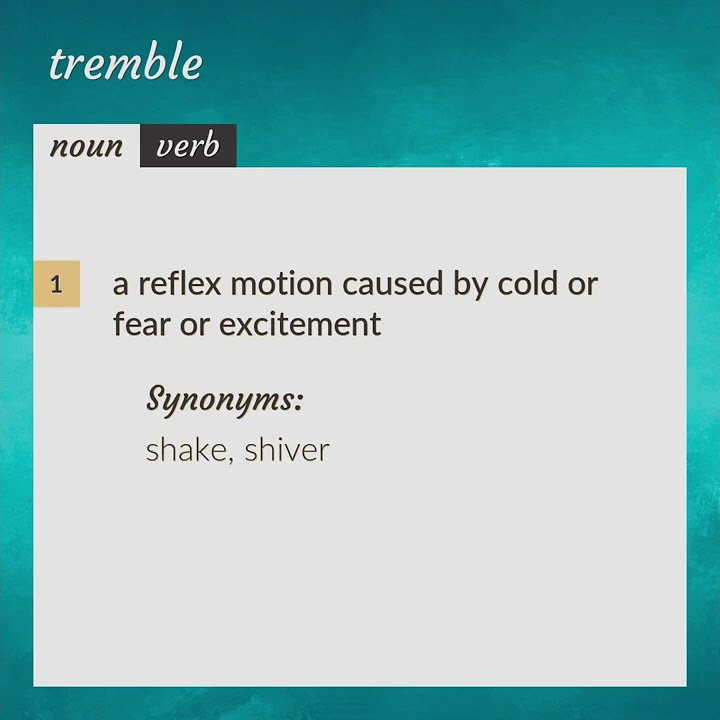 tremble

noun verb

1 a reflex motion caused by cold or fear or excitement

Synonyms:
shake, shiver